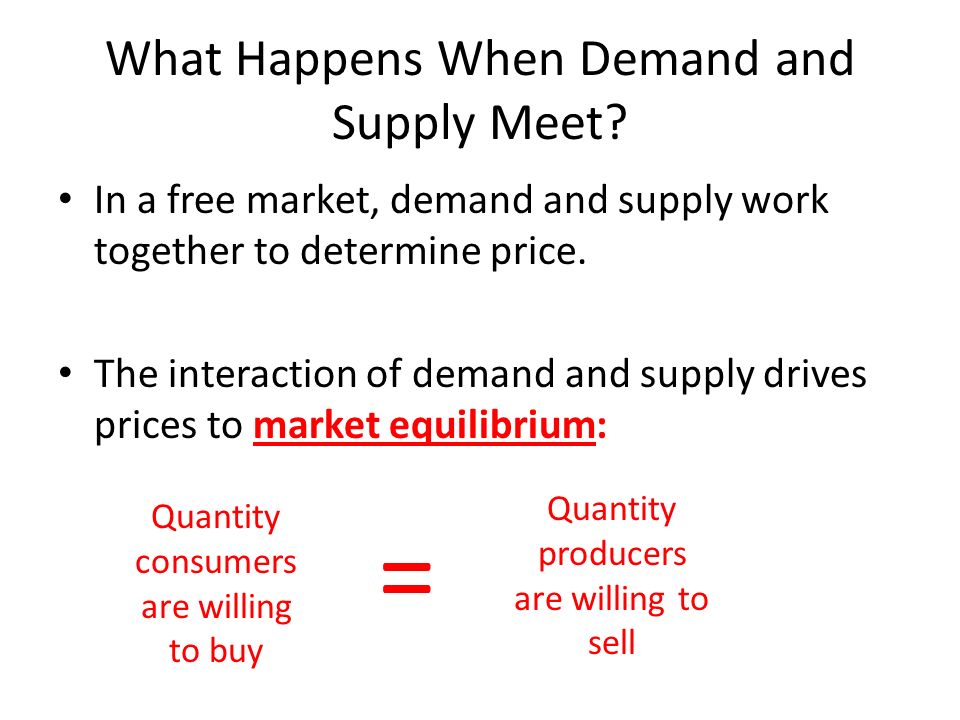 What Happens When Demand and Supply Meet?

• In a free market, demand and supply work together to determine price.

• The interaction of demand and supply drives prices to market equilibrium:

Quantity consumers are willing to buy

=

Quantity producers are willing to sell